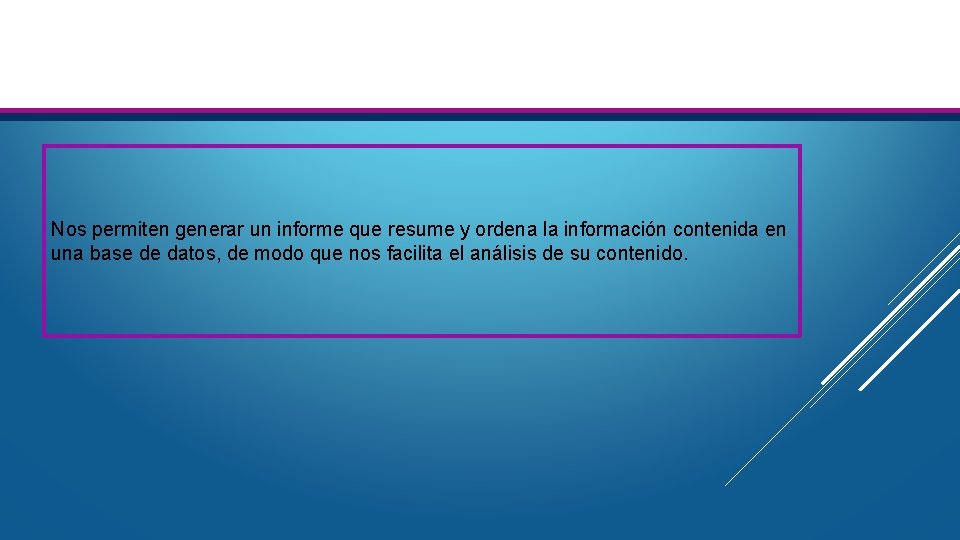 Nos permiten generar un informe que resume y ordena la información contenida en una base de datos, de modo que nos facilita el análisis de su contenido.